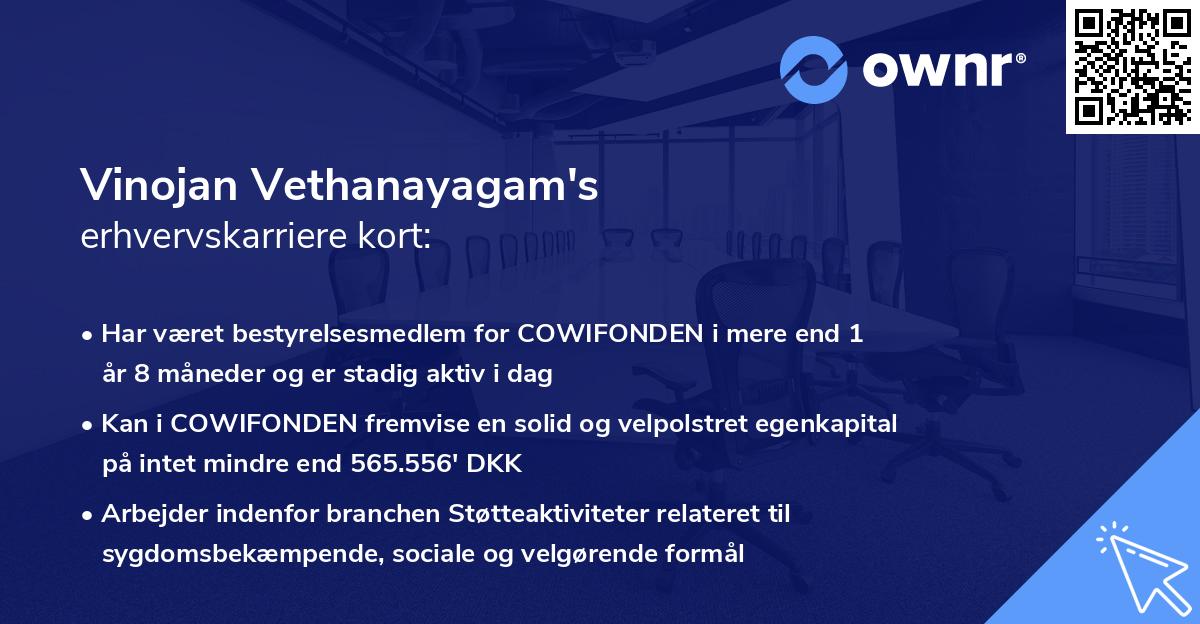 ownr®

Vinojan Vethanayagam's
erhvervskarriere kort:

• Har været bestyrelsesmedlem for COWIFONDEN i mere end 1 år 8 måneder og er stadig aktiv i dag

• Kan i COWIFONDEN fremvise en solid og velpolstret egenkapital på intet mindre end 565.556' DKK

• Arbejder indenfor branchen Støtteaktiviteter relateret til sygdomsbekæmpende, sociale og velgørende formål